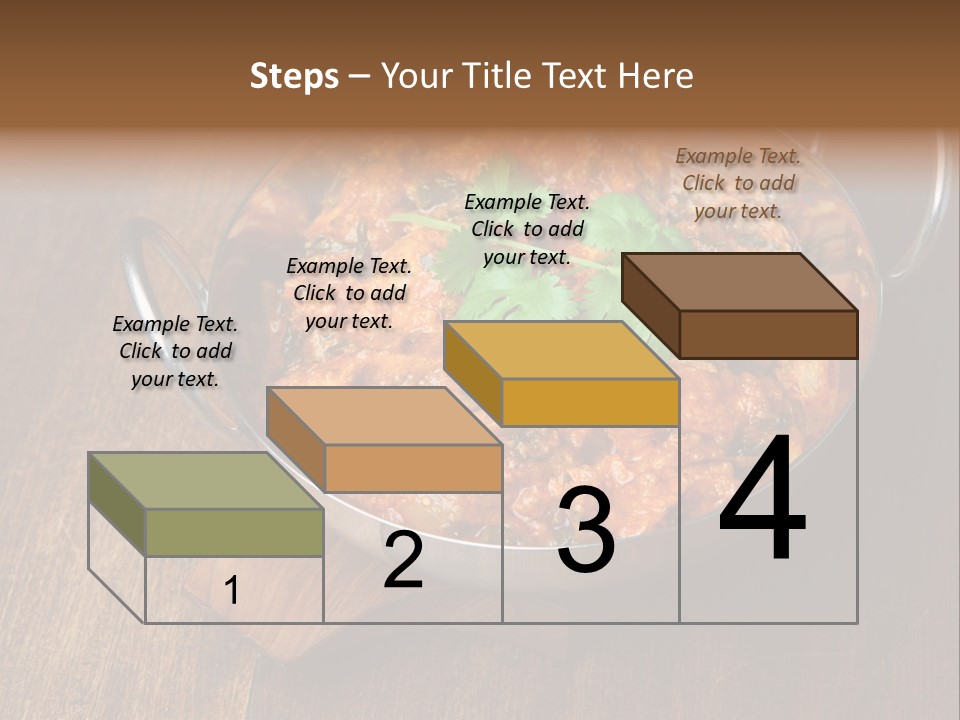 Steps – Your Title Text Here

Example Text. Click to add your text.

Example Text. Click to add your text.

Example Text. Click to add your text.

Example Text. Click to add your text.

1

2

3

4